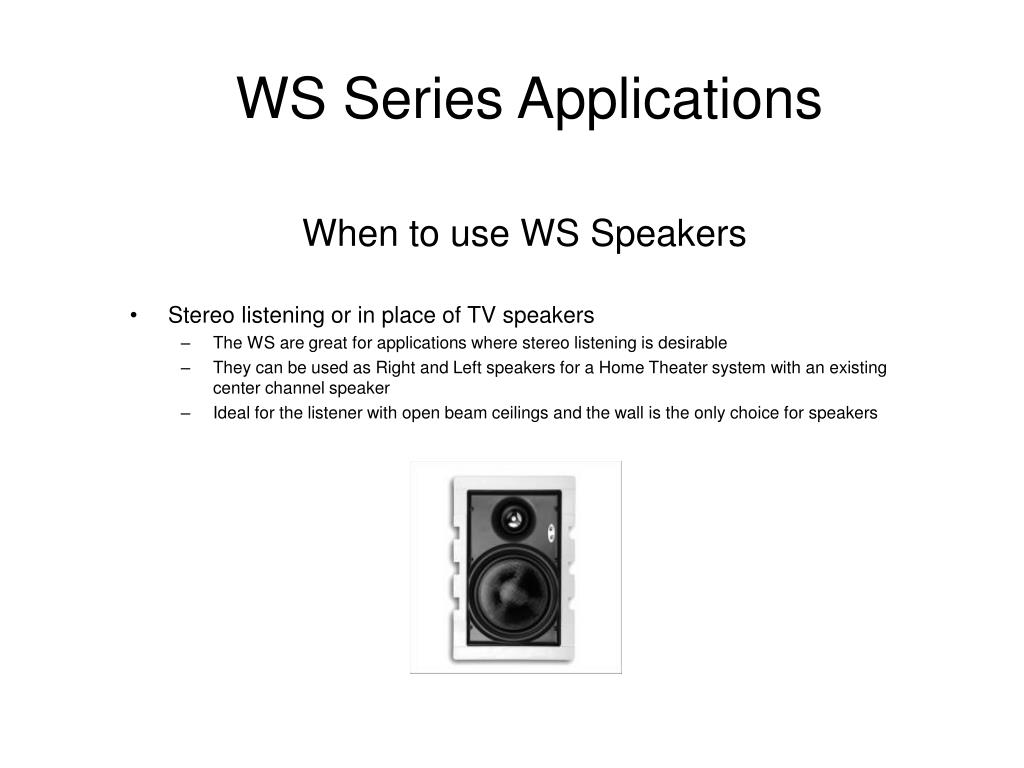 WS Series Applications

When to use WS Speakers

• Stereo listening or in place of TV speakers
 – The WS are great for applications where stereo listening is desirable
 – They can be used as Right and Left speakers for a Home Theater system with an existing center channel speaker
 – Ideal for the listener with open beam ceilings and the wall is the only choice for speakers